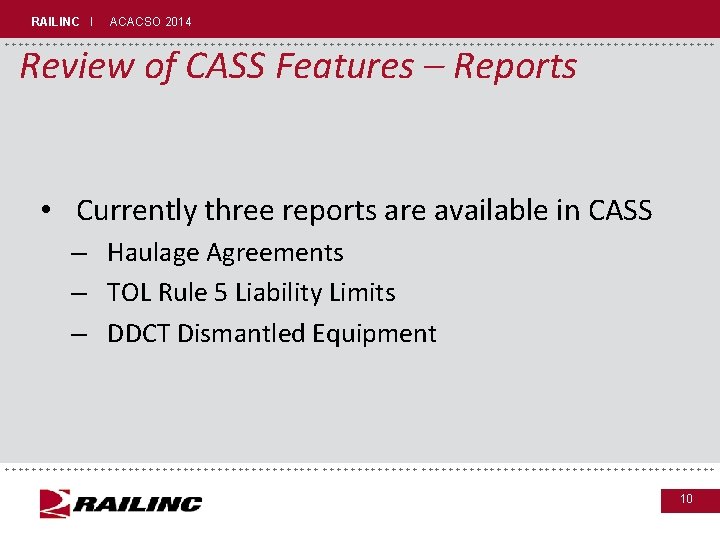 RAILINC | ACACSO 2014

Review of CASS Features – Reports

• Currently three reports are available in CASS
– Haulage Agreements
– TOL Rule 5 Liability Limits
– DDCT Dismantled Equipment

RAILINC

10